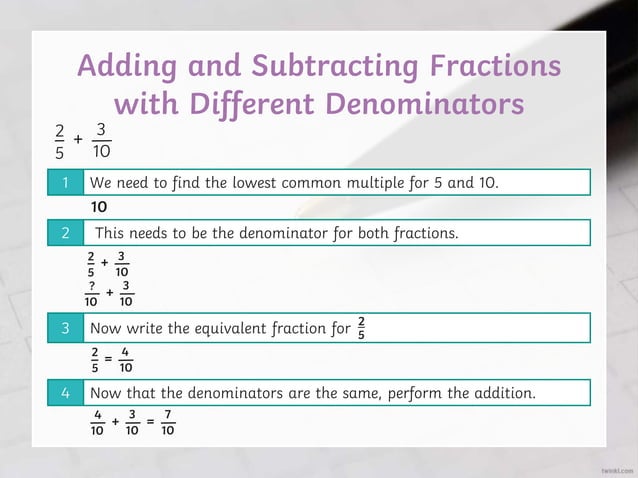 Adding and Subtracting Fractions with Different Denominators

$\frac{2}{5} + \frac{3}{10}$

1 We need to find the lowest common multiple for 5 and 10.

10

2 This needs to be the denominator for both fractions.

$\frac{2}{5} + \frac{3}{10}$

$\frac{?}{10} + \frac{3}{10}$

3 Now write the equivalent fraction for $\frac{2}{5}$

$\frac{2}{5} = \frac{4}{10}$

4 Now that the denominators are the same, perform the addition.

$\frac{4}{10} + \frac{3}{10} = \frac{7}{10}$

twinkl.com